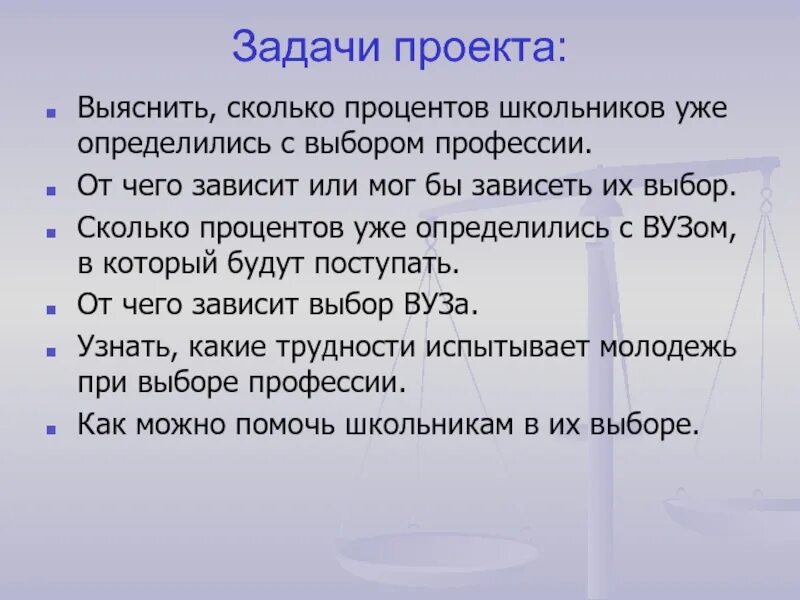 Задачи проекта:

- Выяснить, сколько процентов школьников уже определились с выбором профессии.
- От чего зависит или мог бы зависеть их выбор.
- Сколько процентов уже определились с ВУЗом, в который будут поступать.
- От чего зависит выбор ВУЗа.
- Узнать, какие трудности испытывает молодежь при выборе профессии.
- Как можно помочь школьникам в их выборе.